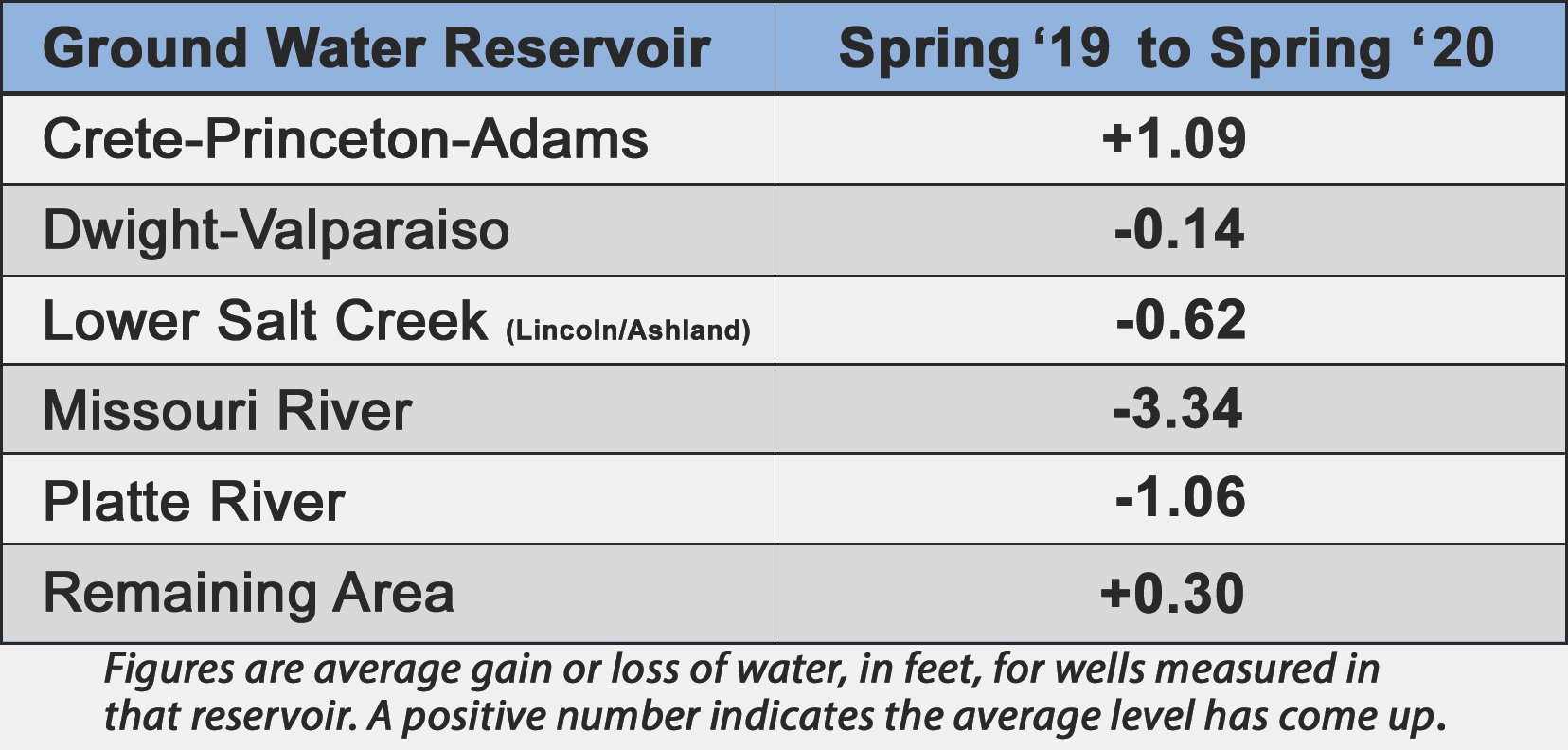 | Ground Water Reservoir | Spring ‘19 to Spring ‘20 |
|---|---|
| Crete-Princeton-Adams | +1.09 |
| Dwight-Valparaiso | -0.14 |
| Lower Salt Creek (Lincoln/Ashland) | -0.62 |
| Missouri River | -3.34 |
| Platte River | -1.06 |
| Remaining Area | +0.30 |

Figures are average gain or loss of water, in feet, for wells measured in that reservoir. A positive number indicates the average level has come up.